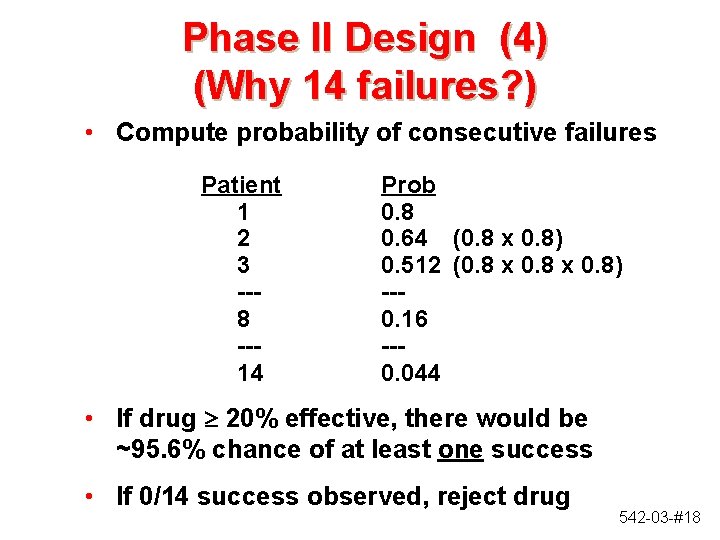 Phase II Design (4)
(Why 14 failures?)

• Compute probability of consecutive failures

| Patient | Prob |
|---|---|
| 1 | 0.8 |
| 2 | 0.64 (0.8 x 0.8) |
| 3 | 0.512 (0.8 x 0.8 x 0.8) |
| --- | --- |
| 8 | 0.16 |
| --- | --- |
| 14 | 0.044 |

• If drug $\geq$ 20% effective, there would be ~95.6% chance of at least one success

• If 0/14 success observed, reject drug

542-03-#18